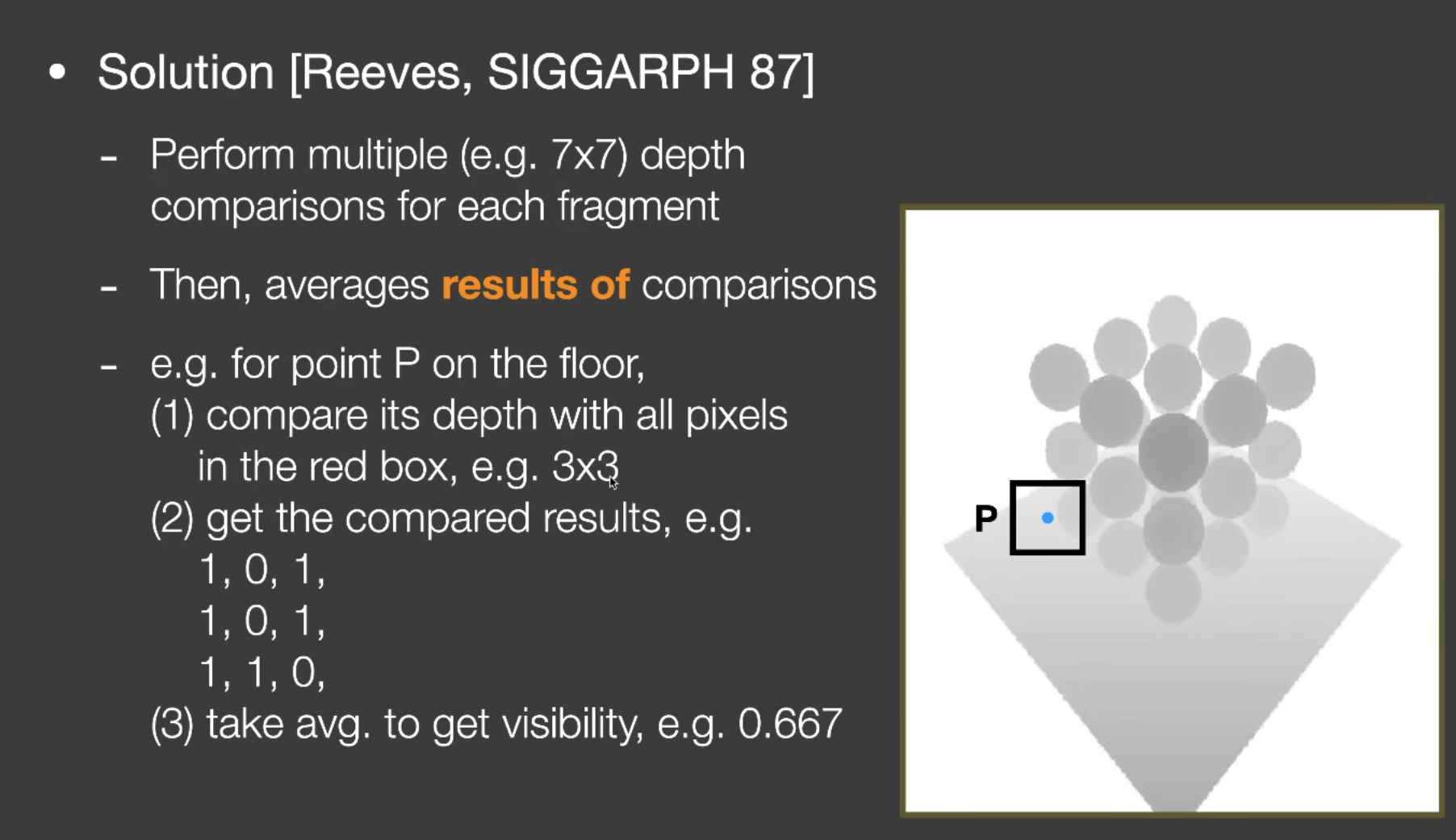 • Solution [Reeves, SIGGARPH 87]

- Perform multiple (e.g. 7x7) depth comparisons for each fragment

- Then, averages results of comparisons

- e.g. for point P on the floor,
(1) compare its depth with all pixels in the red box, e.g. 3x3
(2) get the compared results, e.g.
1, 0, 1,
1, 0, 1,
1, 1, 0,
(3) take avg. to get visibility, e.g. 0.667

P